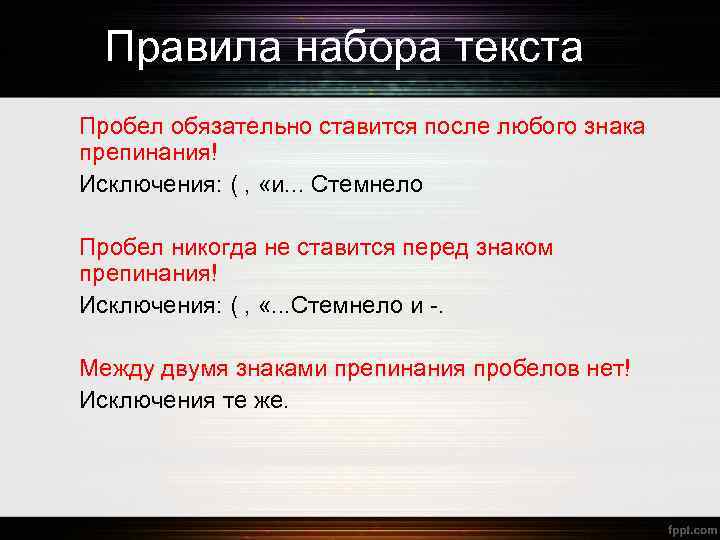 Правила набора текста

Пробел обязательно ставится после любого знака препинания!

Исключения: ( , «и... Стемнело

Пробел никогда не ставится перед знаком препинания!

Исключения: ( , «...Стемнело и -.

Между двумя знаками препинания пробелов нет!

Исключения те же.

fppt.com